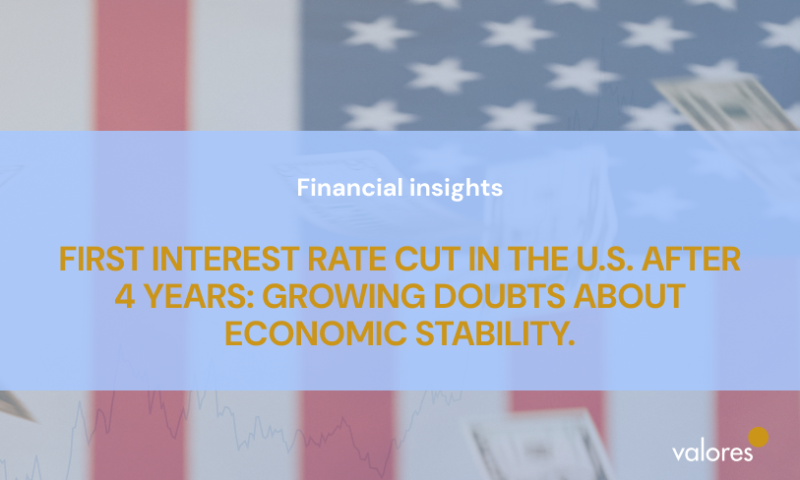 Financial insights

FIRST INTEREST RATE CUT IN THE U.S. AFTER 4 YEARS: GROWING DOUBTS ABOUT ECONOMIC STABILITY.

valores